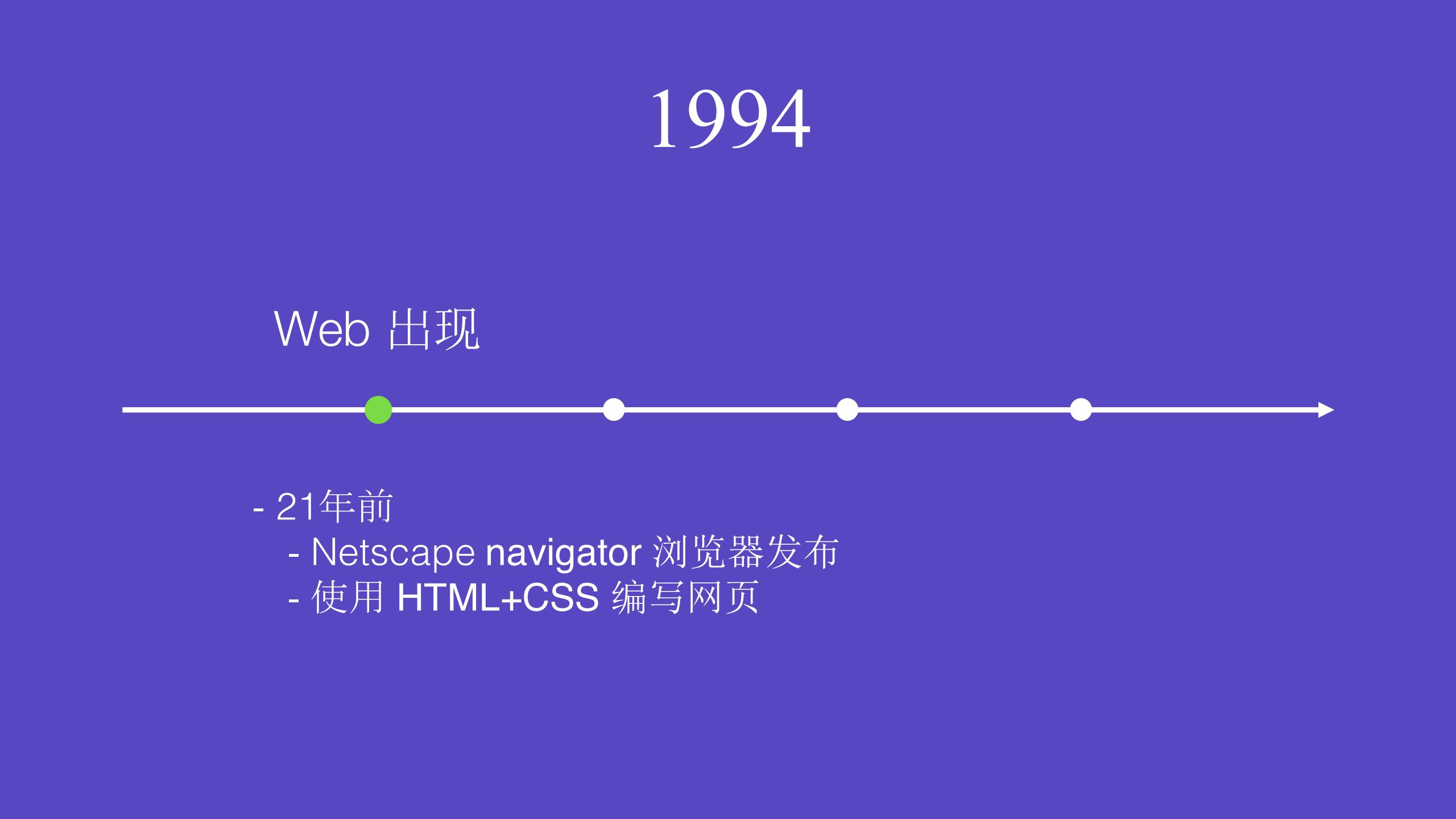 1994

Web 出现

- 21年前
- Netscape navigator 浏览器发布
- 使用 HTML+CSS 编写网页